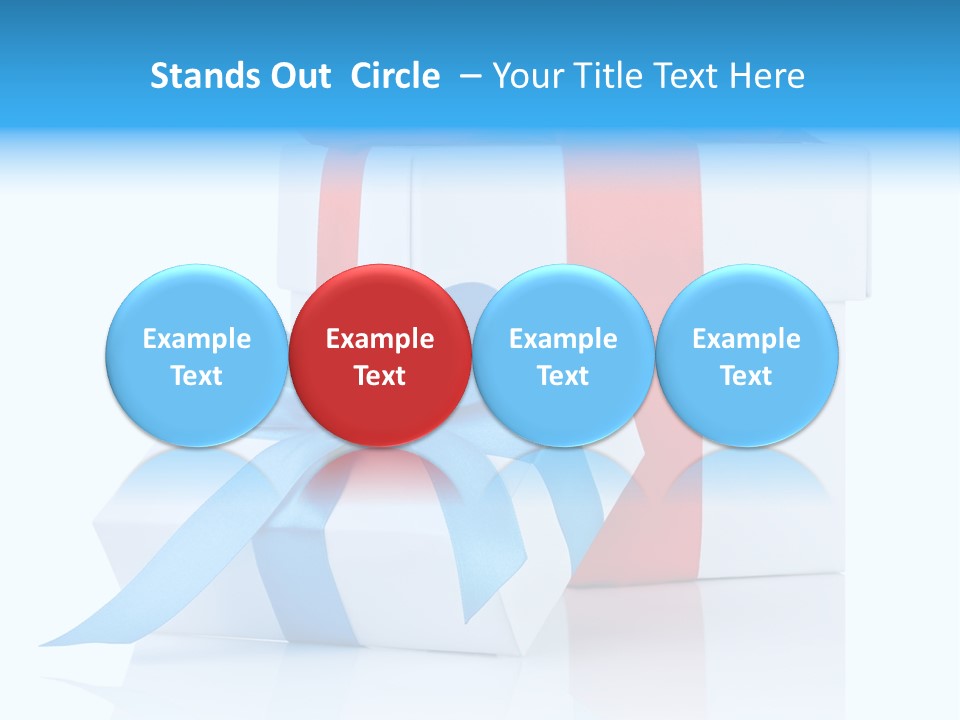 Stands Out Circle – Your Title Text Here

Example Text

Example Text

Example Text

Example Text